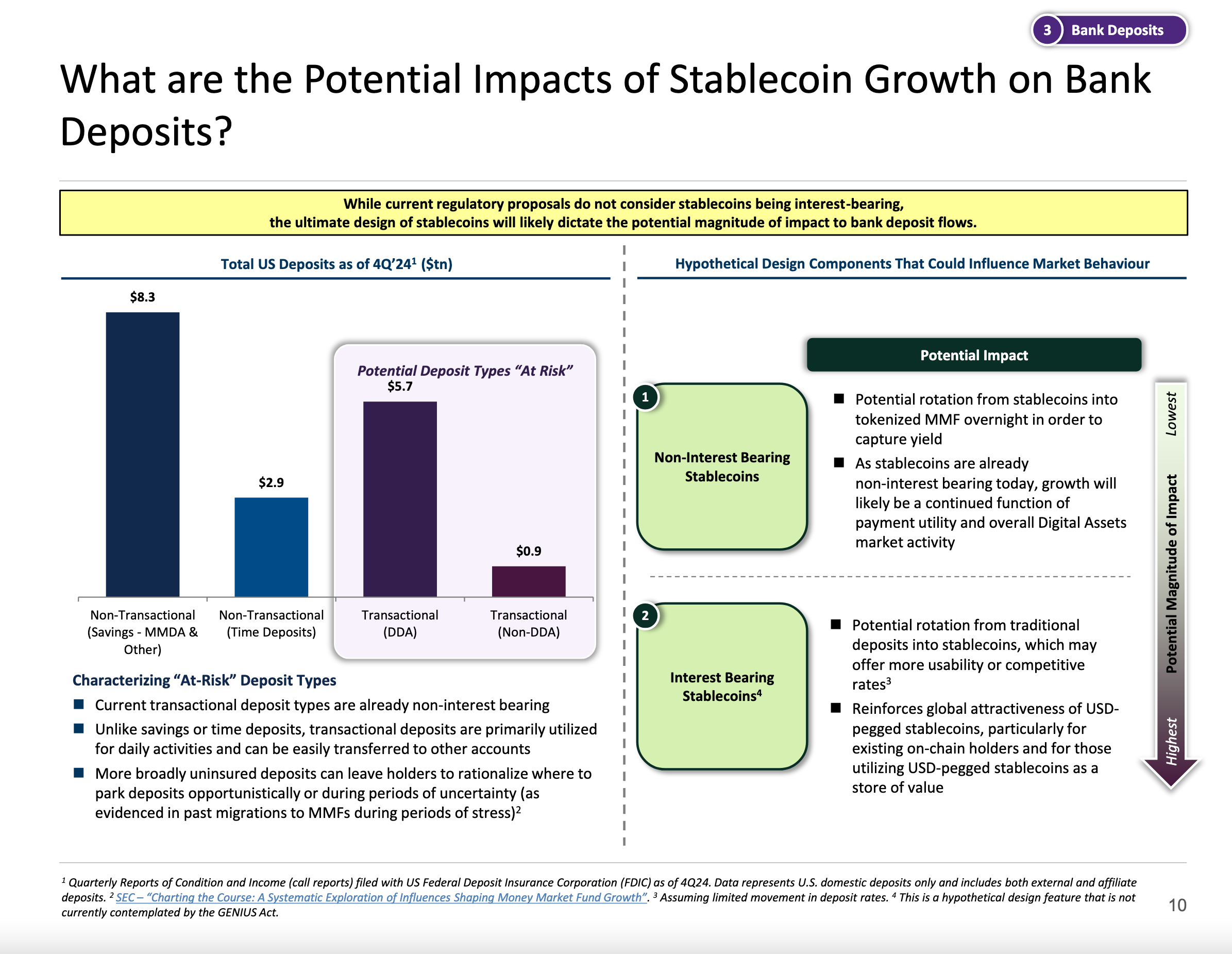 3 Bank Deposits

What are the Potential Impacts of Stablecoin Growth on Bank Deposits?

While current regulatory proposals do not consider stablecoins being interest-bearing, the ultimate design of stablecoins will likely dictate the potential magnitude of impact to bank deposit flows.

Total US Deposits as of 4Q'24$^1$ ($tn)

$8.3

$2.9

Potential Deposit Types "At Risk"

$5.7

$0.9

Non-Transactional (Savings - MMDA & Other)

Non-Transactional (Time Deposits)

Transactional (DDA)

Transactional (Non-DDA)

Characterizing "At-Risk" Deposit Types

■ Current transactional deposit types are already non-interest bearing

■ Unlike savings or time deposits, transactional deposits are primarily utilized for daily activities and can be easily transferred to other accounts

■ More broadly uninsured deposits can leave holders to rationalize where to park deposits opportunistically or during periods of uncertainty (as evidenced in past migrations to MMFs during periods of stress)$^2$

Hypothetical Design Components That Could Influence Market Behaviour

Potential Impact

1

Non-Interest Bearing Stablecoins

■ Potential rotation from stablecoins into tokenized MMF overnight in order to capture yield

■ As stablecoins are already non-interest bearing today, growth will likely be a continued function of payment utility and overall Digital Assets market activity

2

Interest Bearing Stablecoins$^4$

■ Potential rotation from traditional deposits into stablecoins, which may offer more usability or competitive rates$^3$

■ Reinforces global attractiveness of USD-pegged stablecoins, particularly for existing on-chain holders and for those utilizing USD-pegged stablecoins as a store of value

Lowest

Potential Magnitude of Impact

Highest

$^1$ Quarterly Reports of Condition and Income (call reports) filed with US Federal Deposit Insurance Corporation (FDIC) as of 4Q24. Data represents U.S. domestic deposits only and includes both external and affiliate deposits. $^2$ SEC – "Charting the Course: A Systematic Exploration of Influences Shaping Money Market Fund Growth". $^3$ Assuming limited movement in deposit rates. $^4$ This is a hypothetical design feature that is not currently contemplated by the GENIUS Act.

10